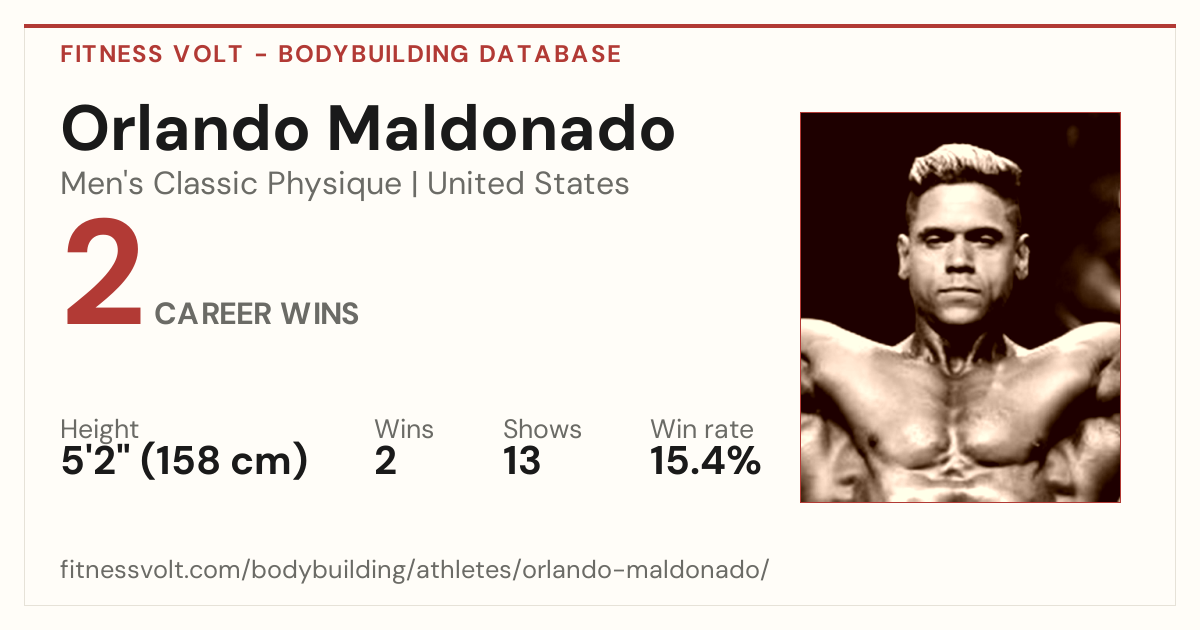 FITNESS VOLT - BODYBUILDING DATABASE

Orlando Maldonado

Men's Classic Physique | United States

2 CAREER WINS

Height
5'2" (158 cm)

Wins
2

Shows
13

Win rate
15.4%

fitnessvolt.com/bodybuilding/athletes/orlando-maldonado/